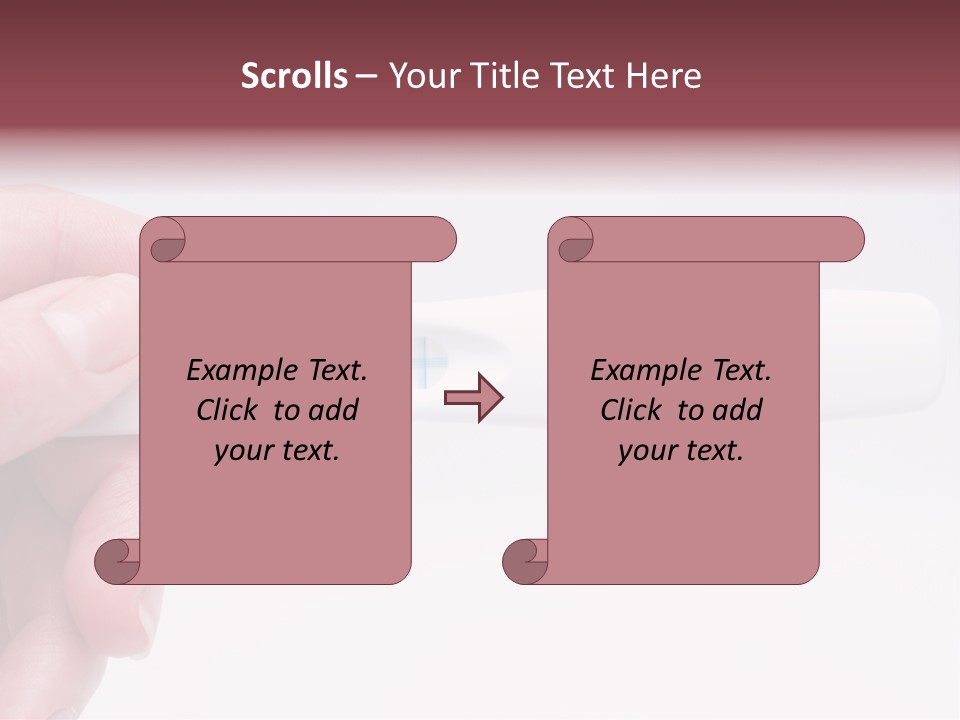 Scrolls – Your Title Text Here

Example Text. Click to add your text.

Example Text. Click to add your text.